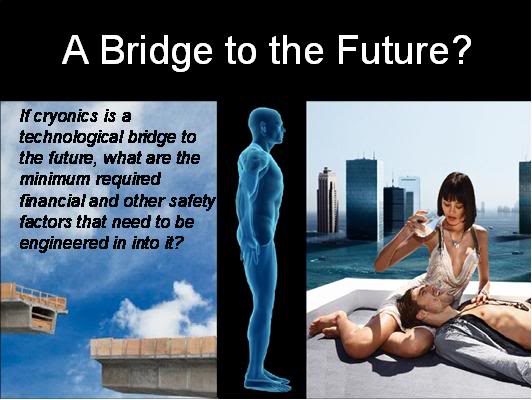 A Bridge to the Future?

If cryonics is a technological bridge to the future, what are the minimum required financial and other safety factors that need to be engineered in into it?